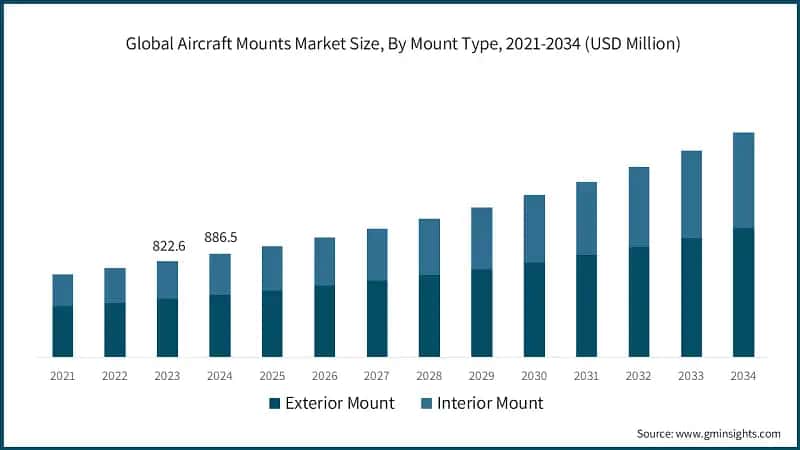 Global Aircraft Mounts Market Size, By Mount Type, 2021-2034 (USD Million)

822.6
886.5

2021 2022 2023 2024 2025 2026 2027 2028 2029 2030 2031 2032 2033 2034

Exterior Mount
Interior Mount

Source: www.gminsights.com